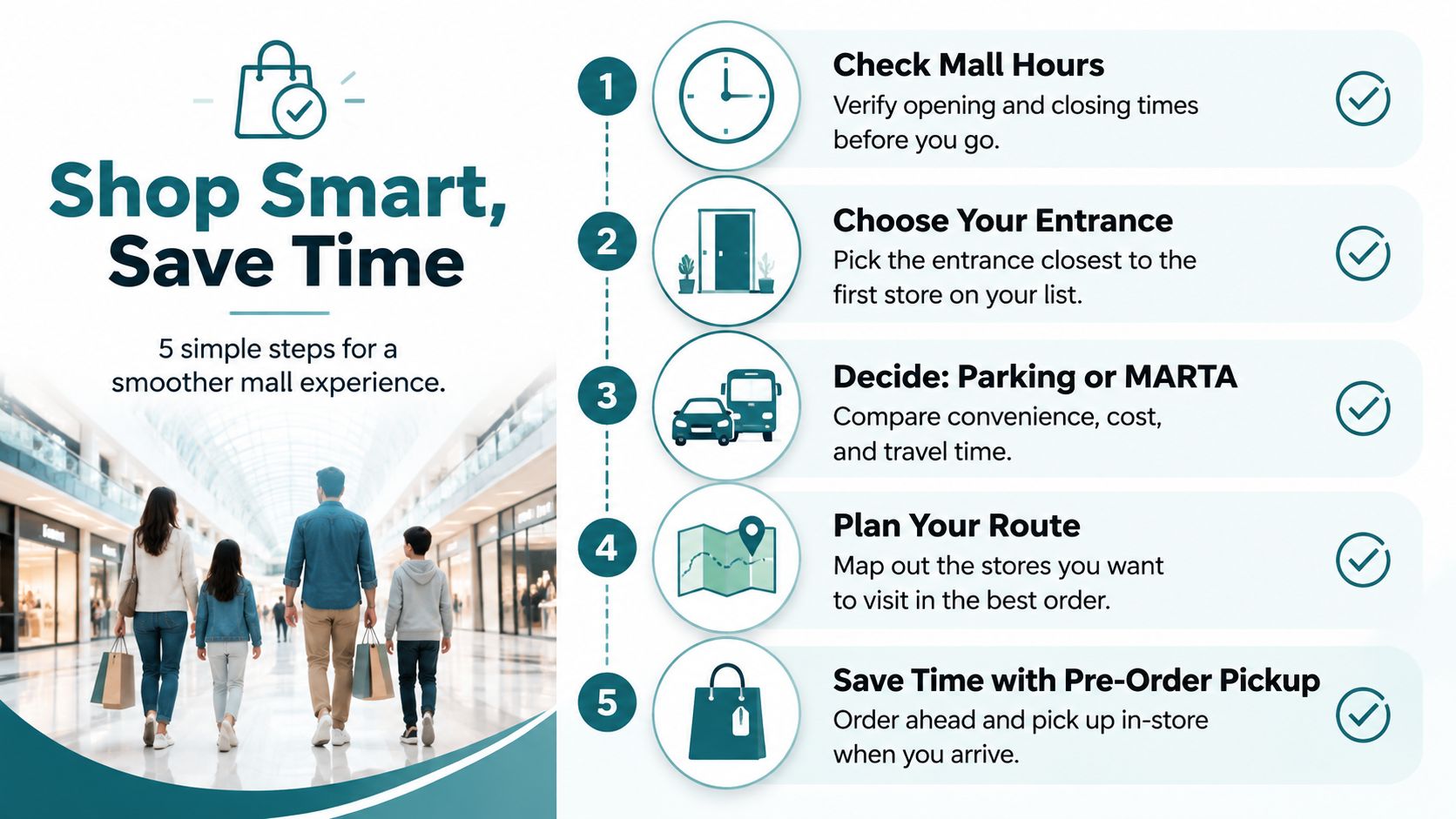 Shop Smart, Save Time

5 simple steps for a smoother mall experience.

1

Check Mall Hours
Verify opening and closing times before you go.

2

Choose Your Entrance
Pick the entrance closest to the first store on your list.

3

Decide: Parking or MARTA
Compare convenience, cost, and travel time.

4

Plan Your Route
Map out the stores you want to visit in the best order.

5

Save Time with Pre-Order Pickup
Order ahead and pick up in-store when you arrive.